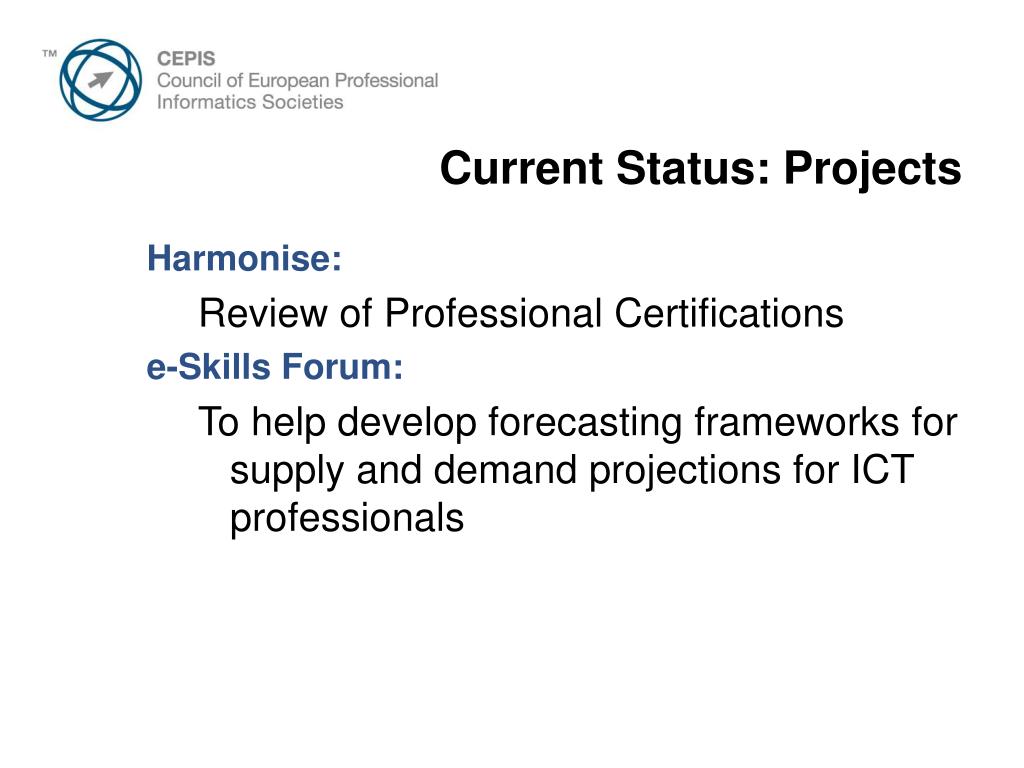 ™ CEPIS
Council of European Professional
Informatics Societies

Current Status: Projects

Harmonise:

Review of Professional Certifications

e-Skills Forum:

To help develop forecasting frameworks for supply and demand projections for ICT professionals